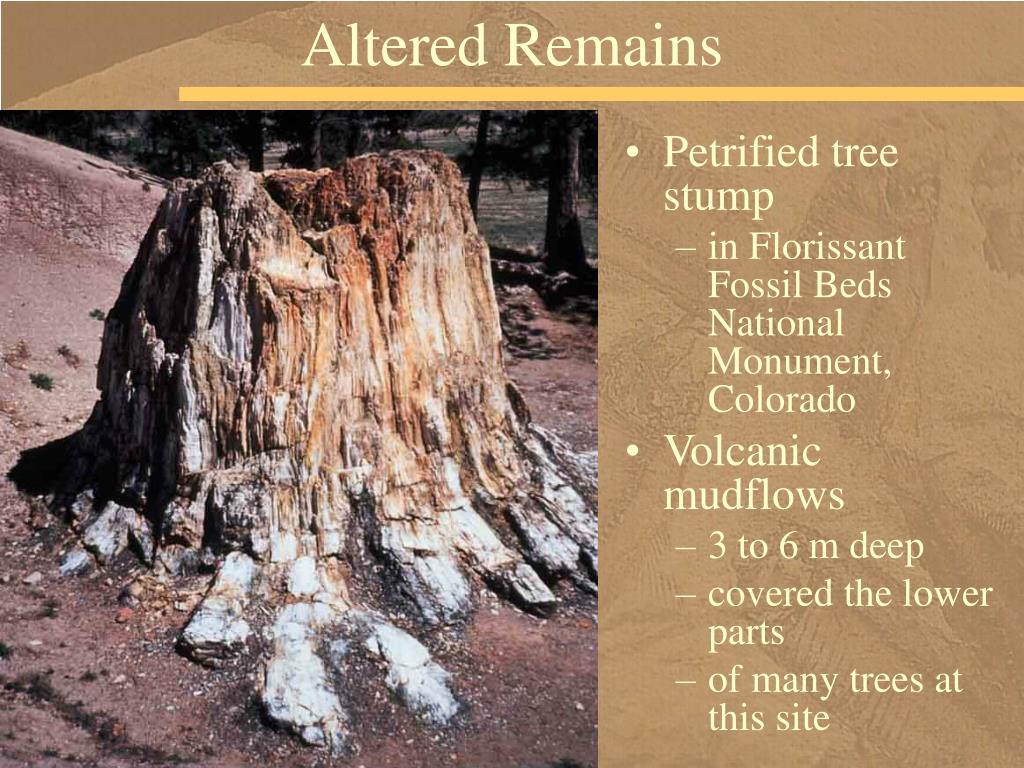 Altered Remains

• Petrified tree stump
– in Florissant Fossil Beds National Monument, Colorado
• Volcanic mudflows
– 3 to 6 m deep
– covered the lower parts
– of many trees at this site